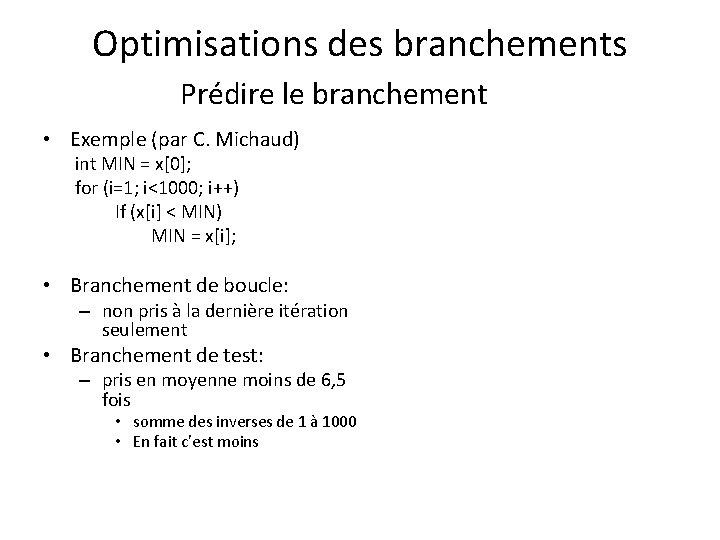 Optimisations des branchements
Prédire le branchement

• Exemple (par C. Michaud)
int MIN = x[0];
for (i=1; i<1000; i++)
If (x[i] < MIN)
MIN = x[i];

• Branchement de boucle:
– non pris à la dernière itération seulement

• Branchement de test:
– pris en moyenne moins de 6,5 fois
• somme des inverses de 1 à 1000
• En fait c'est moins